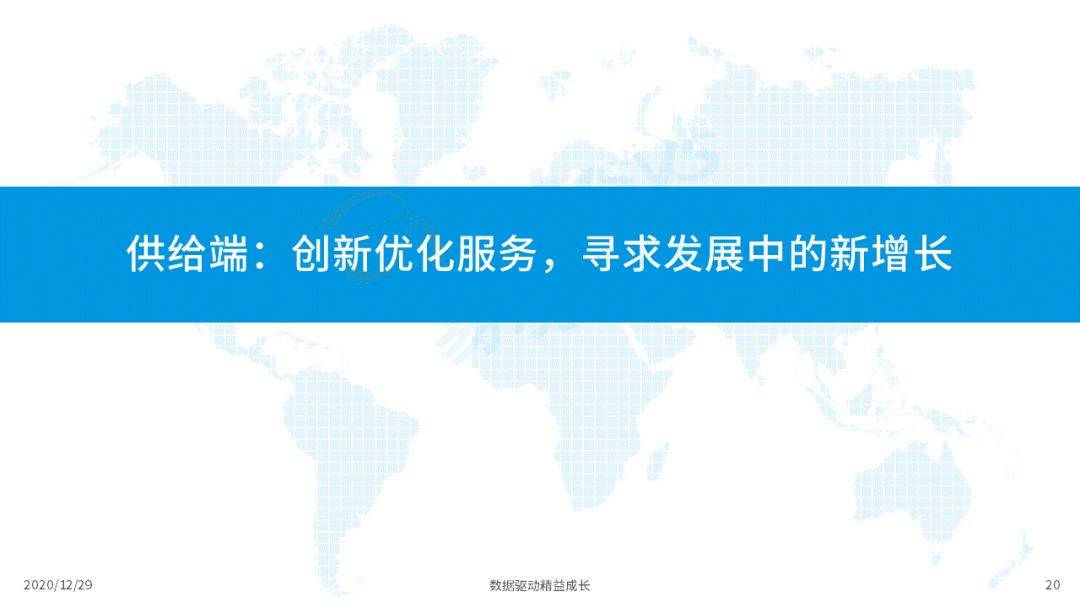 供给端：创新优化服务，寻求发展中的新增长

2020/12/29

数据驱动精益成长

20